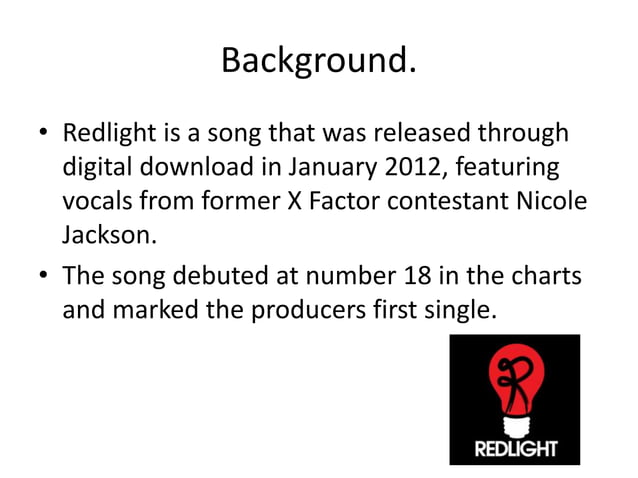 Background.

• Redlight is a song that was released through digital download in January 2012, featuring vocals from former X Factor contestant Nicole Jackson.

• The song debuted at number 18 in the charts and marked the producers first single.

R
REDLIGHT